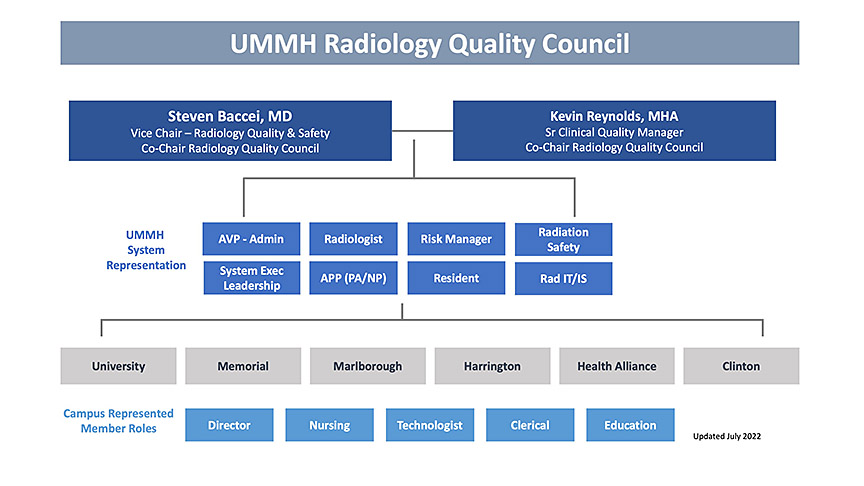 UMMH Radiology Quality Council

Steven Baccei, MD
Vice Chair – Radiology Quality & Safety
Co-Chair Radiology Quality Council

Kevin Reynolds, MHA
Sr Clinical Quality Manager
Co-Chair Radiology Quality Council

UMMH System Representation

AVP - Admin

Radiologist

Risk Manager

Radiation Safety

System Exec Leadership

APP (PA/NP)

Resident

Rad IT/IS

University

Memorial

Marlborough

Harrington

Health Alliance

Clinton

Campus Represented Member Roles

Director

Nursing

Technologist

Clerical

Education

Updated July 2022